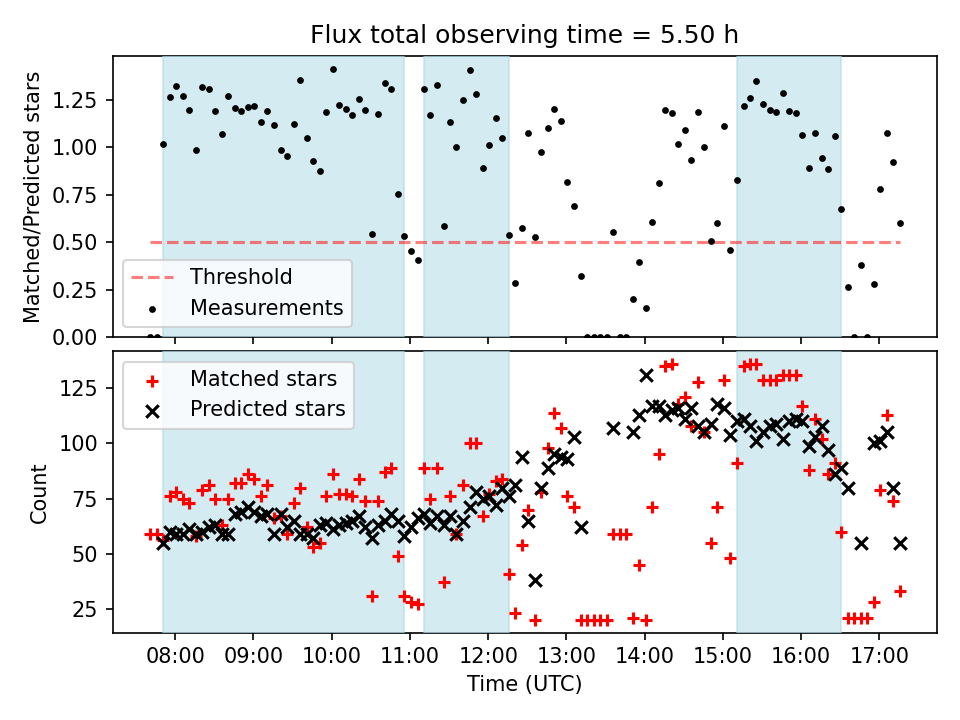 Flux total observing time = 5.50 h

Matched/Predicted stars

1.25
1.00
0.75
0.50
0.25
0.00

Threshold
Measurements

Count

125
100
75
50
25

Matched stars
Predicted stars

08:00
09:00
10:00
11:00
12:00
13:00
14:00
15:00
16:00
17:00

Time (UTC)